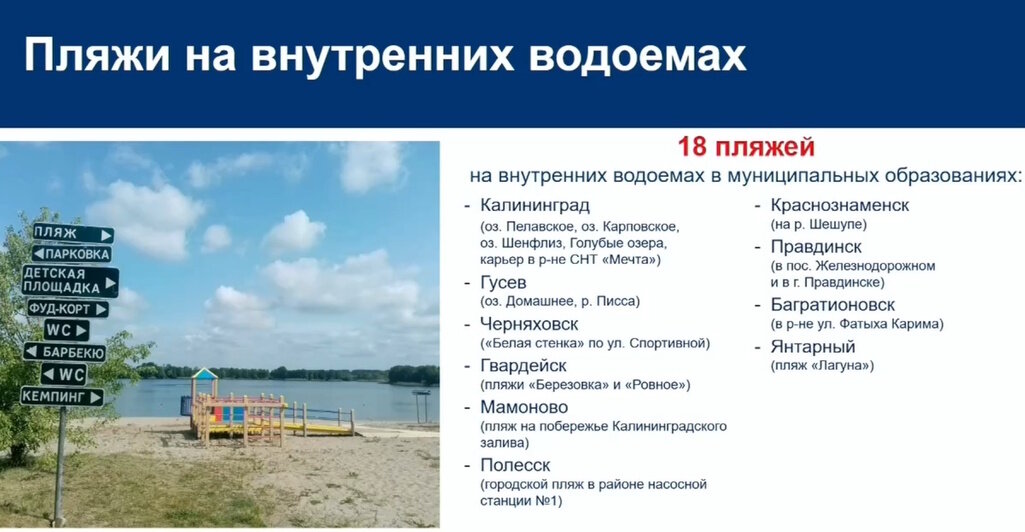 Пляжи на внутренних водоемах

ПЛЯЖ
ПАРКОВКА
ДЕТСКАЯ ПЛОЩАДКА
ФУД-КОРТ
WC
БАРБЕКЮ
WC
КЕМПИНГ

18 пляжей
на внутренних водоемах в муниципальных образованиях:

- Калининград
(оз. Пелавское, оз. Карповское, оз. Шенфлиз, Голубые озера, карьер в р-не СНТ «Мечта»)
- Гусев
(оз. Домашнее, р. Писса)
- Черняховск
(«Белая стенка» по ул. Спортивной)
- Гвардейск
(пляжи «Березовка» и «Ровное»)
- Мамоново
(пляж на побережье Калининградского залива)
- Полесск
(городской пляж в районе насосной станции №1)

- Краснознаменск
(на р. Шешупе)
- Правдинск
(в пос. Железнодорожном и в г. Правдинске)
- Багратионовск
(в р-не ул. Фатыха Карима)
- Янтарный
(пляж «Лагуна»)